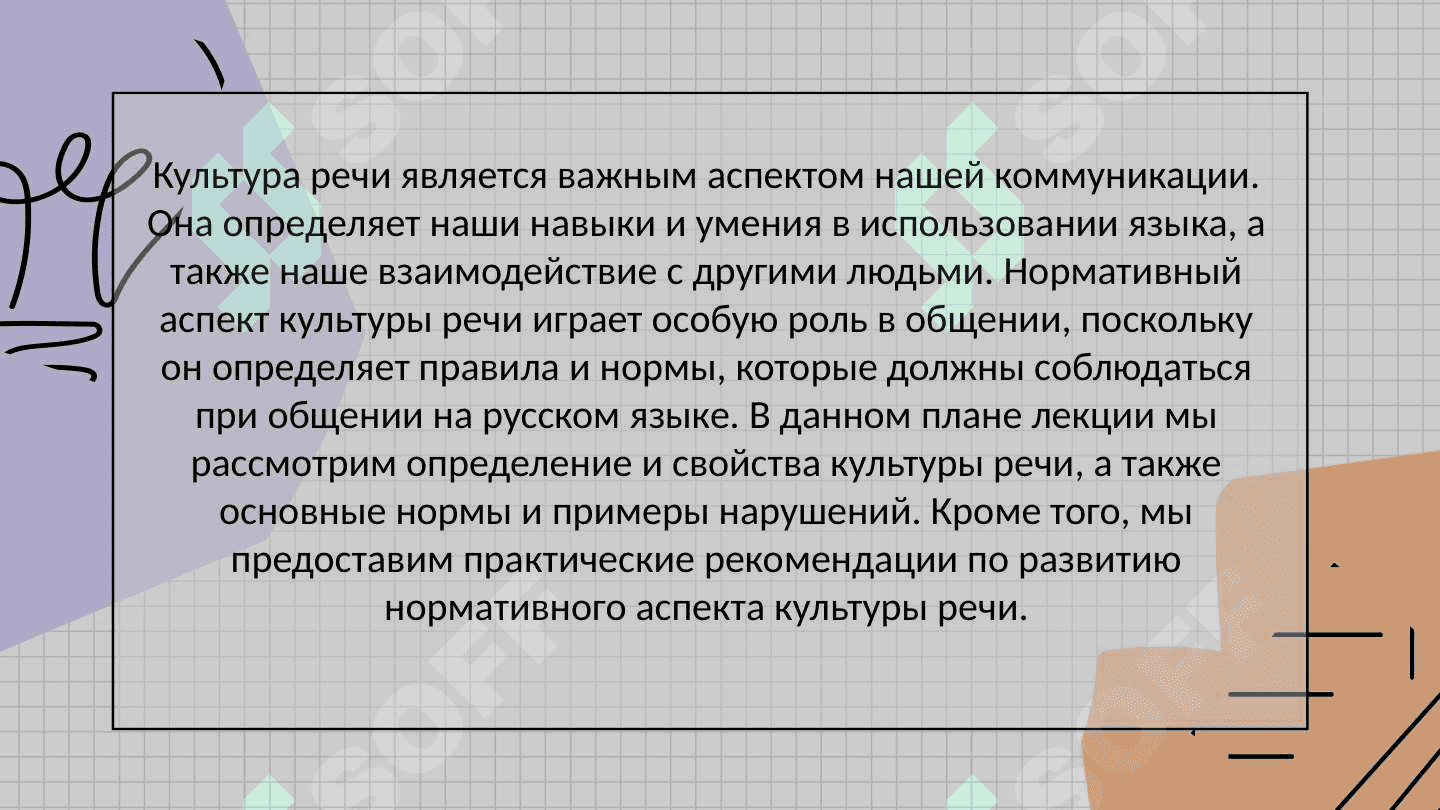 Культура речи является важным аспектом нашей коммуникации. Она определяет наши навыки и умения в использовании языка, а также наше взаимодействие с другими людьми. Нормативный аспект культуры речи играет особую роль в общении, поскольку он определяет правила и нормы, которые должны соблюдаться при общении на русском языке. В данном плане лекции мы рассмотрим определение и свойства культуры речи, а также основные нормы и примеры нарушений. Кроме того, мы предоставим практические рекомендации по развитию нормативного аспекта культуры речи.